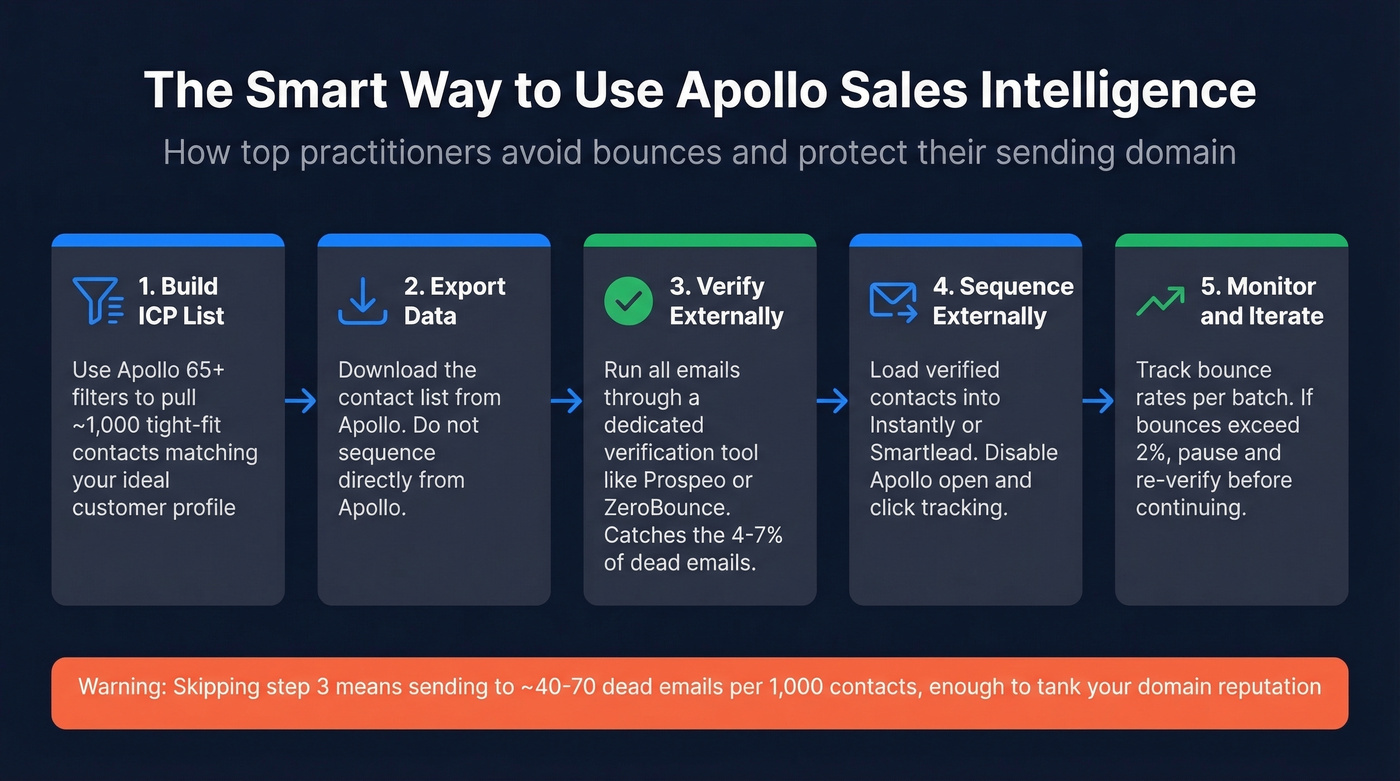 The Smart Way to Use Apollo Sales Intelligence

How top practitioners avoid bounces and protect their sending domain

1. Build ICP List

Use Apollo 65+ filters to pull ~1,000 tight-fit contacts matching your ideal customer profile

2. Export Data

Download the contact list from Apollo. Do not sequence directly from Apollo.

3. Verify Externally

Run all emails through a dedicated verification tool like Prospeo or ZeroBounce. Catches the 4-7% of dead emails.

4. Sequence Externally

Load verified contacts into Instantly or Smartlead. Disable Apollo open and click tracking.

5. Monitor and Iterate

Track bounce rates per batch. If bounces exceed 2%, pause and re-verify before continuing.

Warning: Skipping step 3 means sending to ~40-70 dead emails per 1,000 contacts, enough to tank your domain reputation